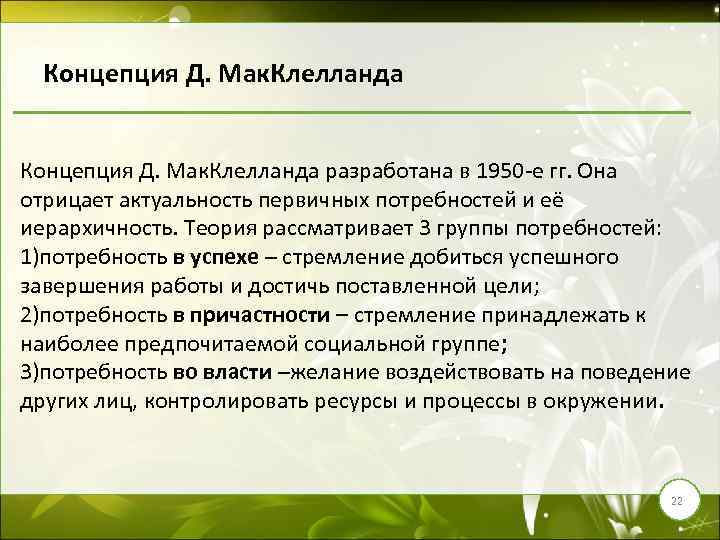 Концепция Д. МакКлелланда

Концепция Д. МакКлелланда разработана в 1950-е гг. Она отрицает актуальность первичных потребностей и её иерархичность. Теория рассматривает 3 группы потребностей:
1)потребность в успехе – стремление добиться успешного завершения работы и достичь поставленной цели;
2)потребность в причастности – стремление принадлежать к наиболее предпочитаемой социальной группе;
3)потребность во власти –желание воздействовать на поведение других лиц, контролировать ресурсы и процессы в окружении.

22